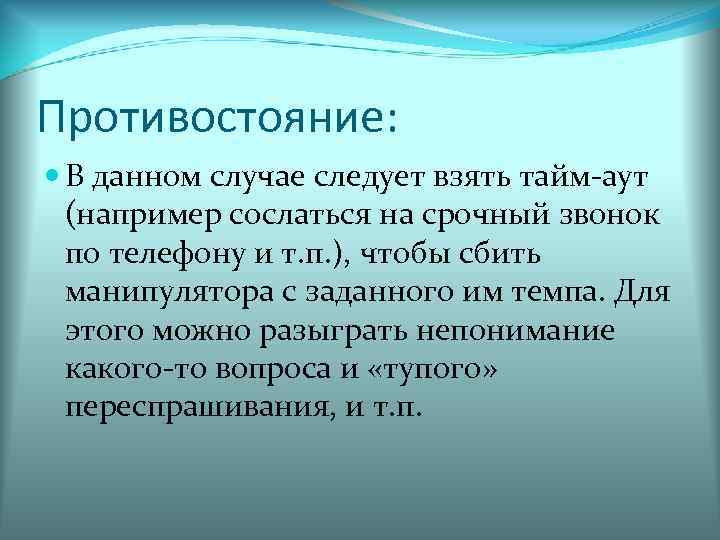 Противостояние:

В данном случае следует взять тайм-аут (например сослаться на срочный звонок по телефону и т.п.), чтобы сбить манипулятора с заданного им темпа. Для этого можно разыграть непонимание какого-то вопроса и «тупого» переспрашивания, и т.п.